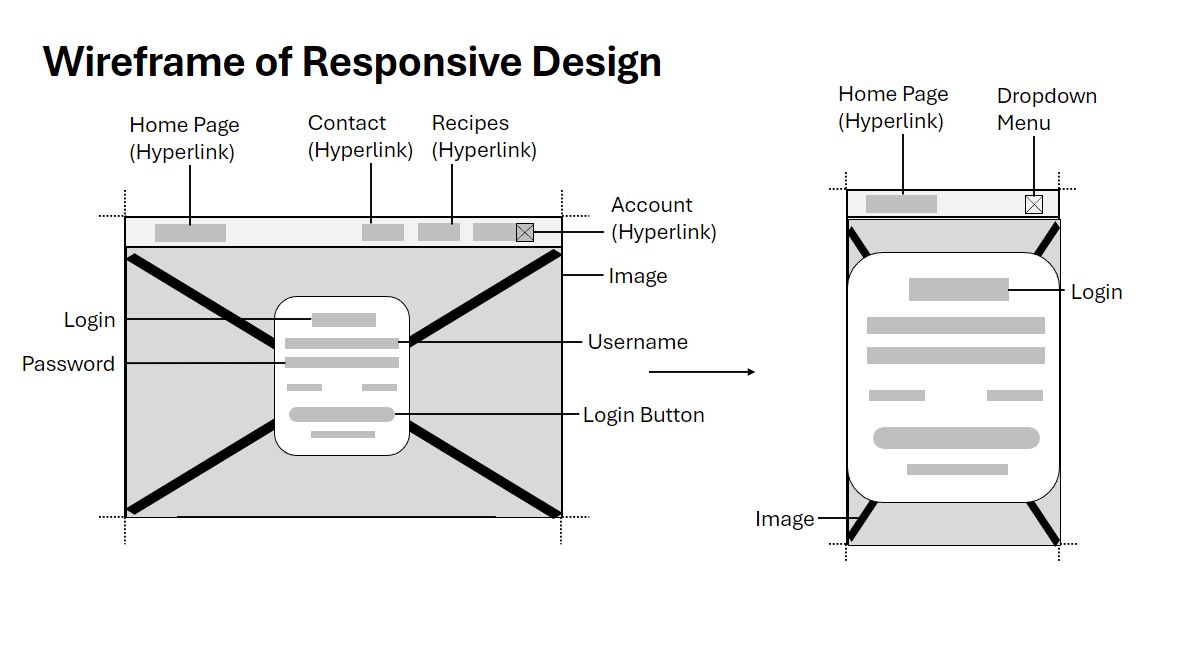 Wireframe of Responsive Design

Home Page (Hyperlink)

Contact (Hyperlink)

Recipes (Hyperlink)

Account (Hyperlink)

Image

Login

Password

Username

Login Button

Home Page (Hyperlink)

Dropdown Menu

Login

Image